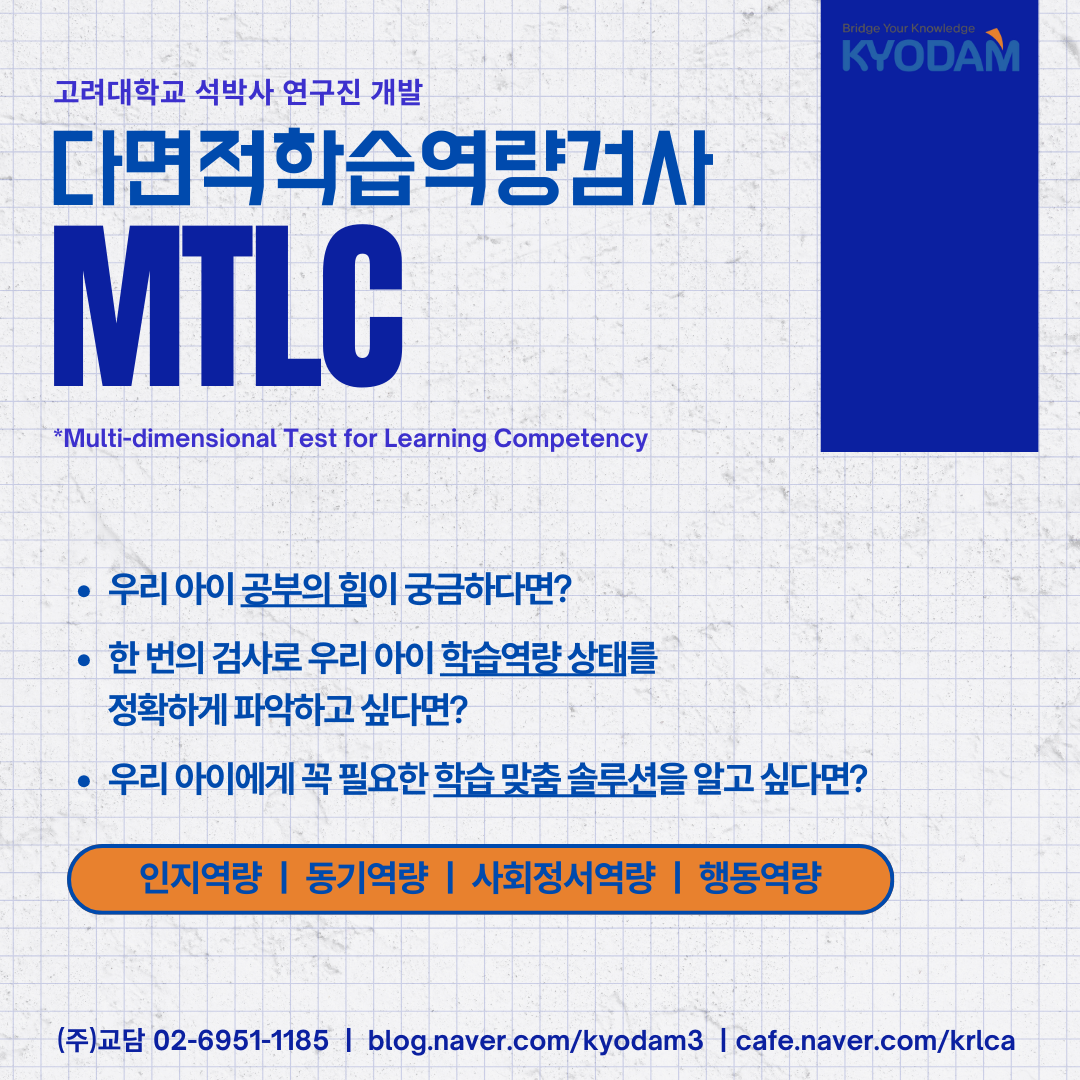 Bridge Your Knowledge
KYODAM

고려대학교 석박사 연구진 개발

다면적학습역량검사

MTLC

*Multi-dimensional Test for Learning Competency

• 우리 아이 공부의 힘이 궁금하다면?

• 한 번의 검사로 우리 아이 학습역량 상태를 정확하게 파악하고 싶다면?

• 우리 아이에게 꼭 필요한 학습 맞춤 솔루션을 알고 싶다면?

인지역량 | 동기역량 | 사회정서역량 | 행동역량

(주)교담 02-6951-1185 | blog.naver.com/kyodam3 | cafe.naver.com/krlca